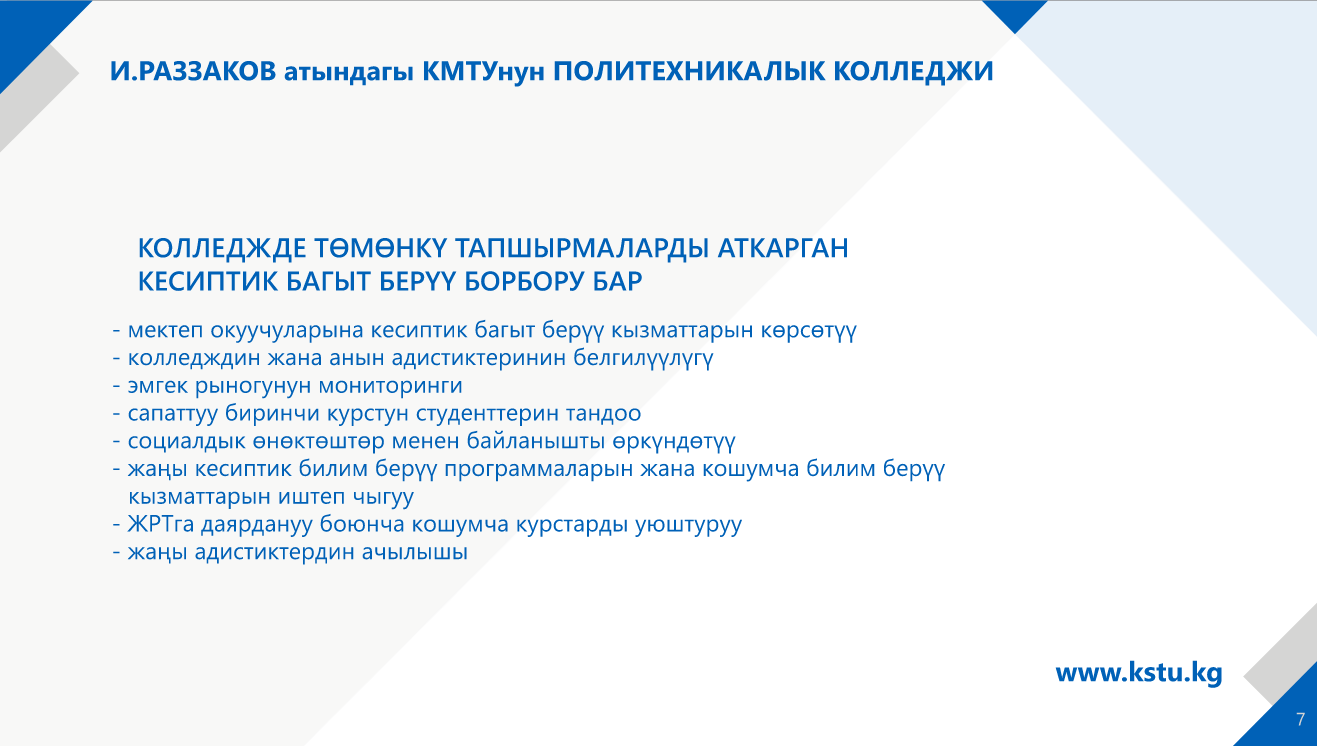 И.РАЗЗАКОВ атындагы КМТУнун ПОЛИТЕХНИКАЛЫК КОЛЛЕДЖИ

КОЛЛЕДЖДЕ ТӨМӨНКҮ ТАПШЫРМАЛАРДЫ АТКАРГАН КЕСИПТИК БАГЫТ БЕРҮҮ БОРБОРУ БАР

- мектеп окуучуларына кесиптик багыт берүү кызматтарын көрсөтүү
- колледждин жана анын адистиктеринин белгилүүлүгү
- эмгек рыногунун мониторинги
- сапаттуу биринчи курстун студенттерин тандоо
- социалдык өнөктөштөр менен байланышты өркүндөтүү
- жаңы кесиптик билим берүү программаларын жана кошумча билим берүү кызматтарын иштеп чыгуу
- ЖРТга даярдануу боюнча кошумча курстарды уюштуруу
- жаңы адистиктердин ачылышы

www.kstu.kg

7